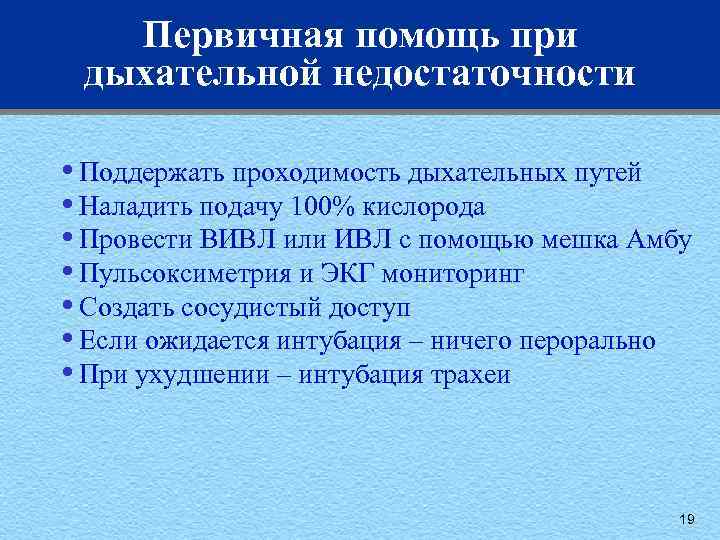 Первичная помощь при дыхательной недостаточности

• Поддержать проходимость дыхательных путей
• Наладить подачу 100% кислорода
• Провести ВИВЛ или ИВЛ с помощью мешка Амбу
• Пульсоксиметрия и ЭКГ мониторинг
• Создать сосудистый доступ
• Если ожидается интубация – ничего перорально
• При ухудшении – интубация трахеи

19